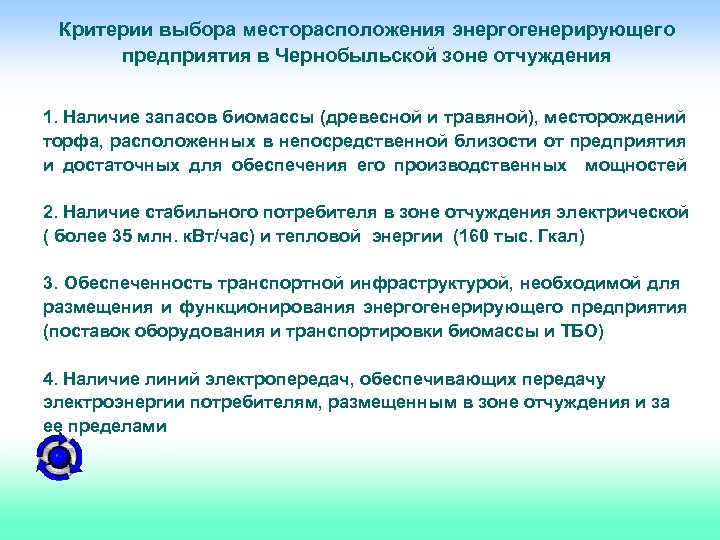 Критерии выбора месторасположения энергогенерирующего предприятия в Чернобыльской зоне отчуждения

1. Наличие запасов биомассы (древесной и травяной), месторождений торфа, расположенных в непосредственной близости от предприятия и достаточных для обеспечения его производственных мощностей

2. Наличие стабильного потребителя в зоне отчуждения электрической ( более 35 млн. кВт/час) и тепловой энергии (160 тыс. Гкал)

3. Обеспеченность транспортной инфраструктурой, необходимой для размещения и функционирования энергогенерирующего предприятия (поставок оборудования и транспортировки биомассы и ТБО)

4. Наличие линий электропередач, обеспечивающих передачу электроэнергии потребителям, размещенным в зоне отчуждения и за ее пределами